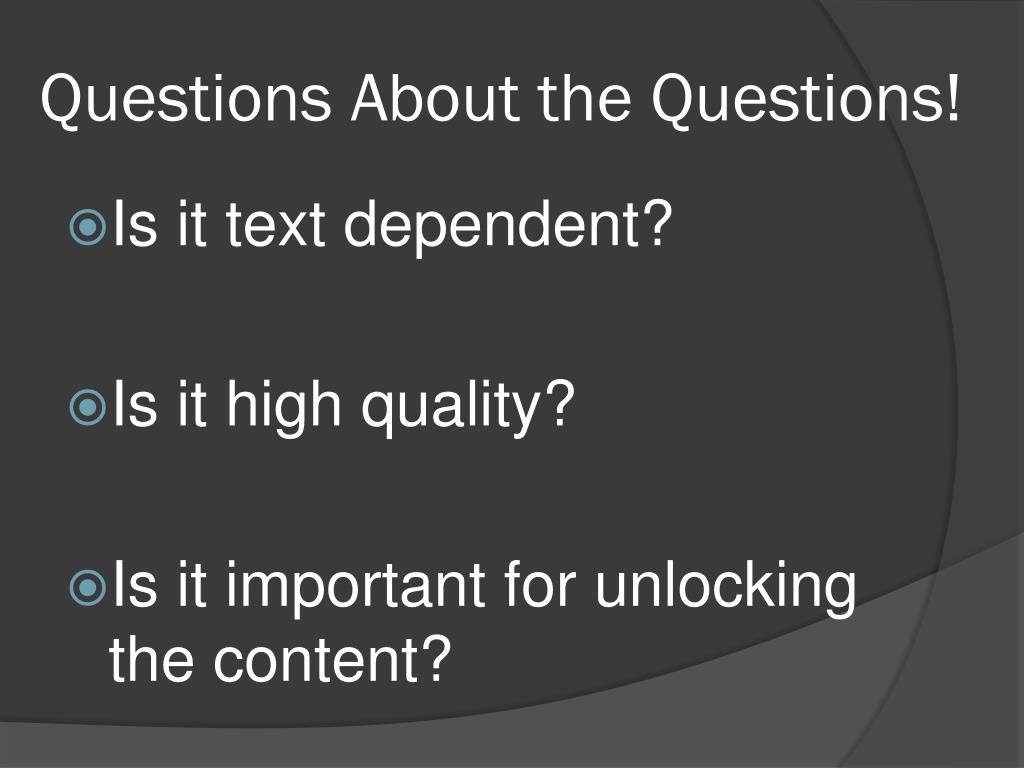 Questions About the Questions!

Is it text dependent?

Is it high quality?

Is it important for unlocking the content?